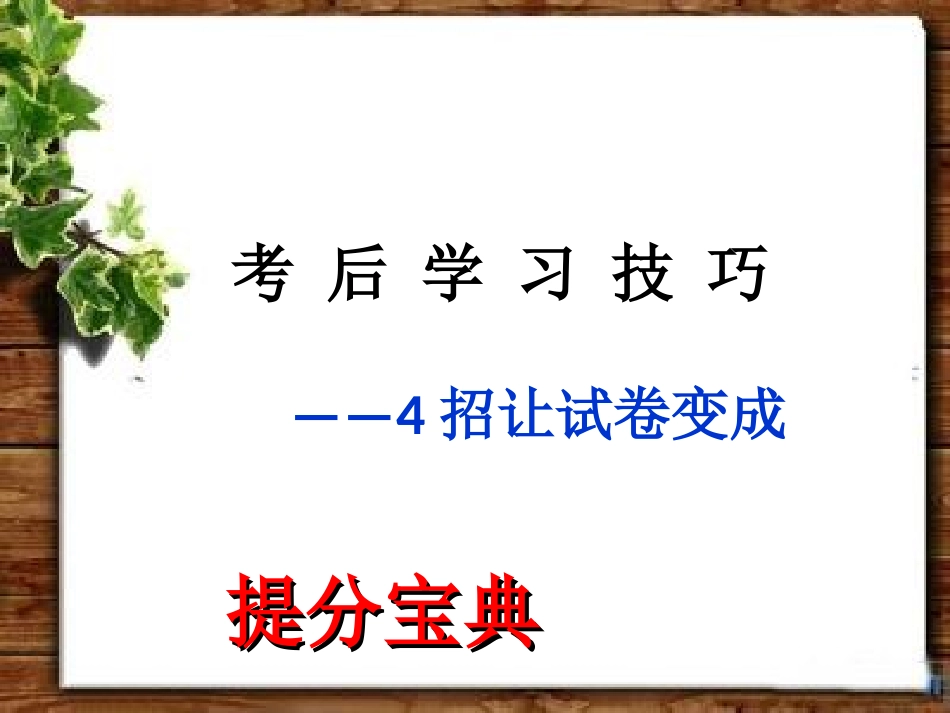 考 后 学 习 技 巧

——4 招让试卷变成

提分宝典